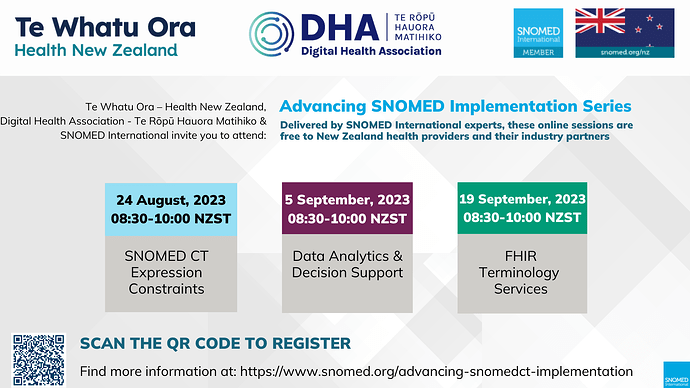 Te Whatu Ora
Health New Zealand

DHA | TE RŌPŪ HAUORA MATIHIKO
Digital Health Association

SNOMED International MEMBER

snomed.org/nz

Te Whatu Ora – Health New Zealand, Digital Health Association - Te Rōpū Hauora Matihiko & SNOMED International invite you to attend:

Advancing SNOMED Implementation Series

Delivered by SNOMED International experts, these online sessions are free to New Zealand health providers and their industry partners

24 August, 2023
08:30-10:00 NZST

SNOMED CT Expression Constraints

5 September, 2023
08:30-10:00 NZST

Data Analytics & Decision Support

19 September, 2023
08:30-10:00 NZST

FHIR Terminology Services

SCAN THE QR CODE TO REGISTER

Find more information at: https://www.snomed.org/advancing-snomedct-implementation

SNOMED International